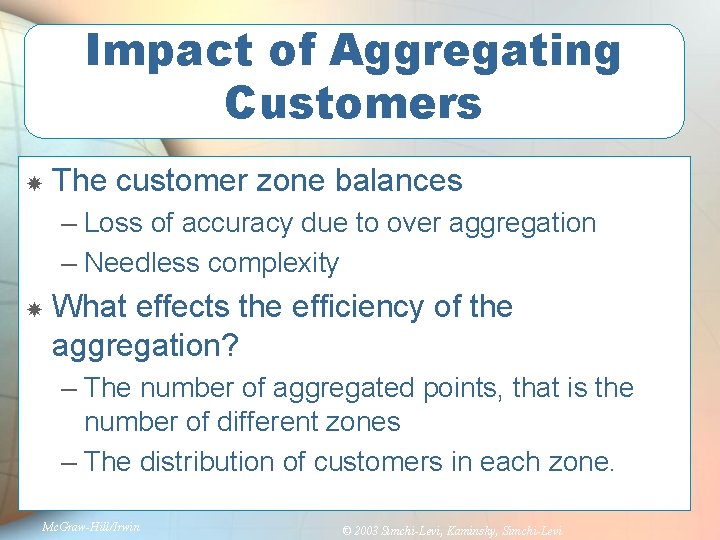 Impact of Aggregating Customers

The customer zone balances
– Loss of accuracy due to over aggregation
– Needless complexity

What effects the efficiency of the aggregation?
– The number of aggregated points, that is the number of different zones
– The distribution of customers in each zone.

McGraw-Hill/Irwin

© 2003 Simchi-Levi, Kaminsky, Simchi-Levi